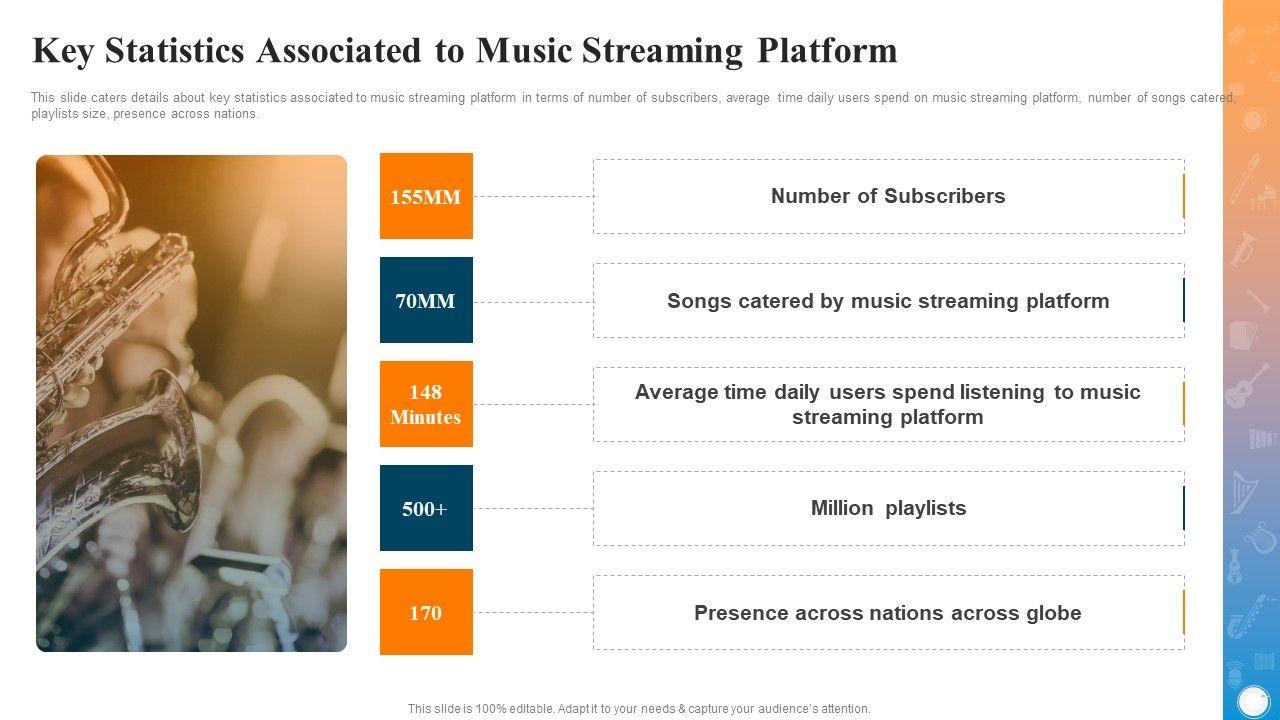 Key Statistics Associated to Music Streaming Platform

This slide caters details about key statistics associated to music streaming platform in terms of number of subscribers, average time daily users spend on music streaming platform, number of songs catered, playlists size, presence across nations.

155MM

Number of Subscribers

70MM

Songs catered by music streaming platform

148 Minutes

Average time daily users spend listening to music streaming platform

500+

Million playlists

170

Presence across nations across globe

This slide is 100% editable. Adapt it to your needs & capture your audience's attention.